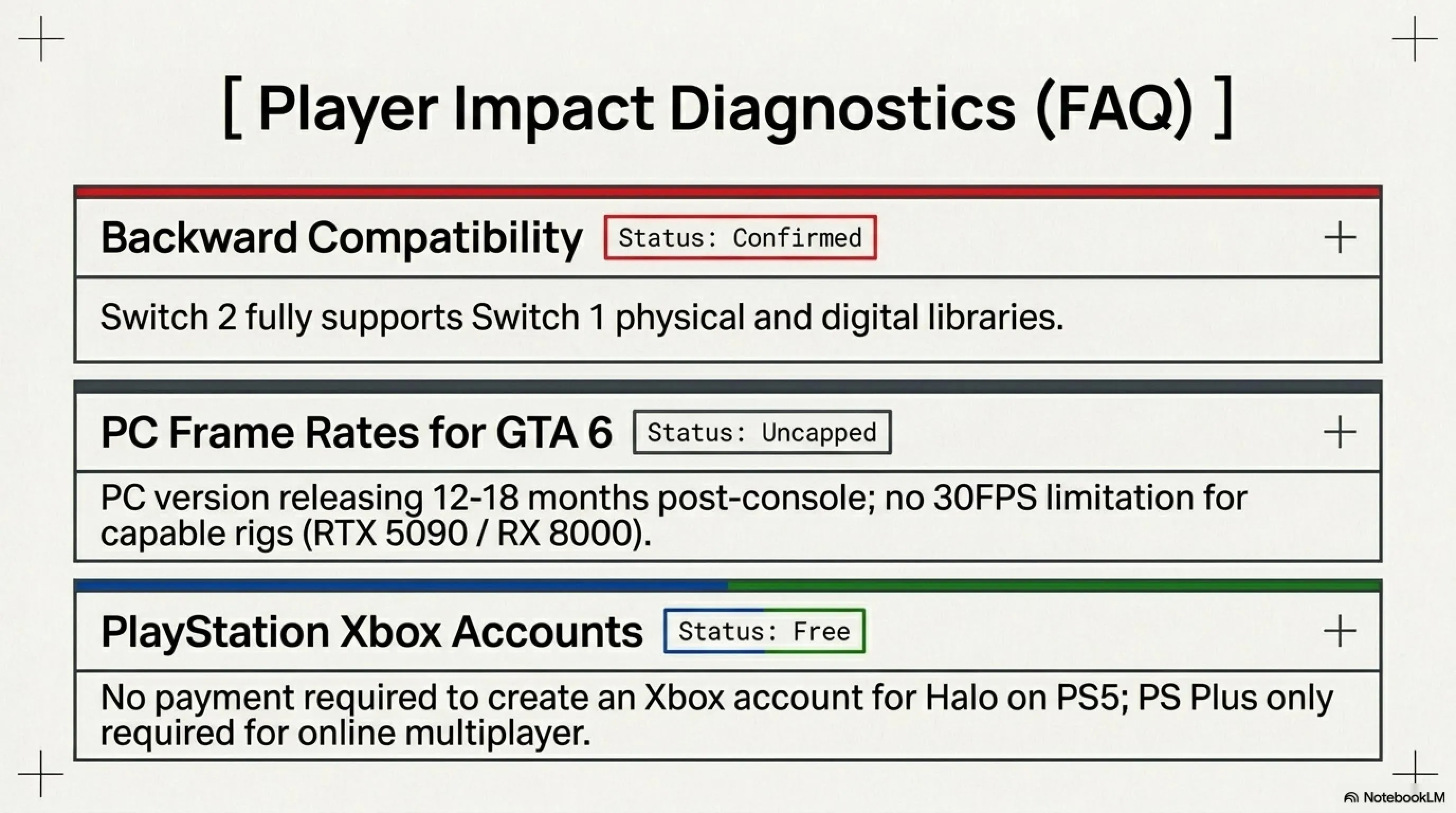 [ Player Impact Diagnostics (FAQ) ]

Backward Compatibility Status: Confirmed +

Switch 2 fully supports Switch 1 physical and digital libraries.

PC Frame Rates for GTA 6 Status: Uncapped +

PC version releasing 12-18 months post-console; no 30FPS limitation for capable rigs (RTX 5090 / RX 8000).

PlayStation Xbox Accounts Status: Free +

No payment required to create an Xbox account for Halo on PS5; PS Plus only required for online multiplayer.

NotebookLM